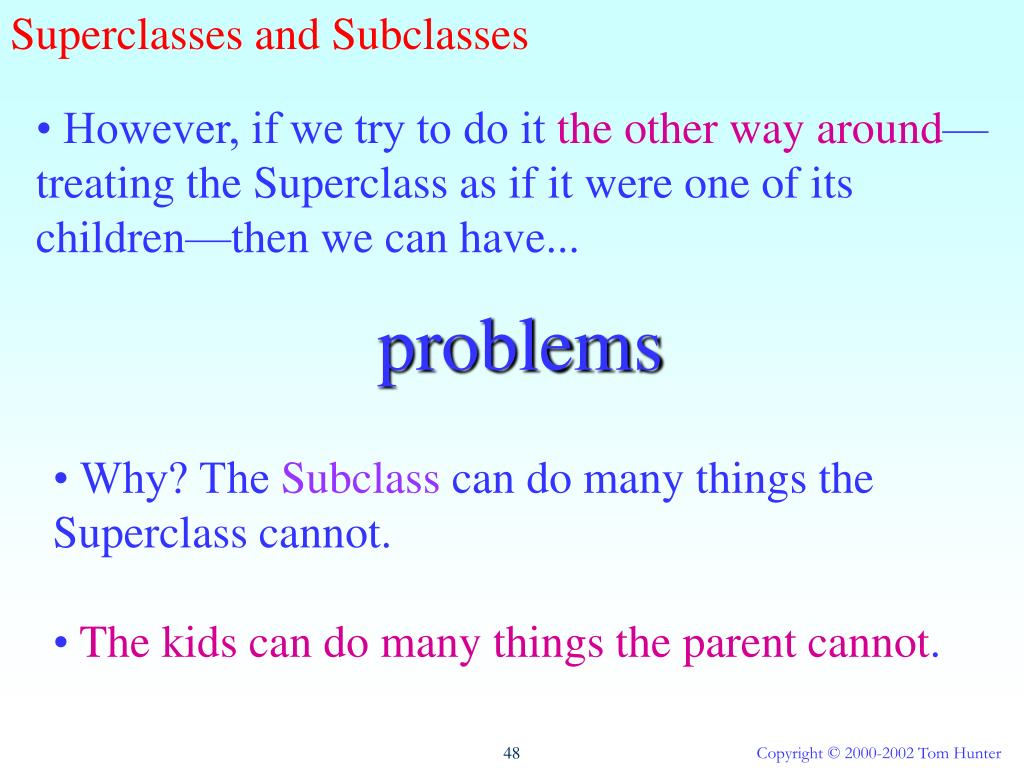 Superclasses and Subclasses

• However, if we try to do it the other way around—treating the Superclass as if it were one of its children—then we can have...

problems

• Why? The Subclass can do many things the Superclass cannot.

• The kids can do many things the parent cannot.

48

Copyright © 2000-2002 Tom Hunter